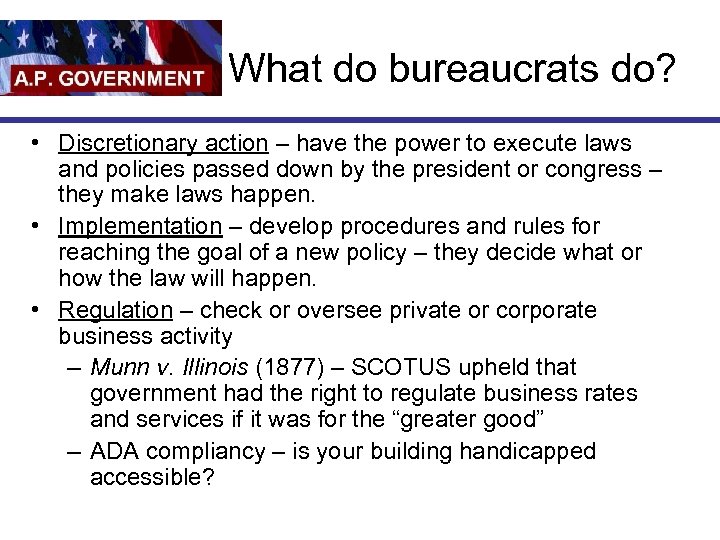 A.P. GOVERNMENT

What do bureaucrats do?

• Discretionary action – have the power to execute laws and policies passed down by the president or congress – they make laws happen.
• Implementation – develop procedures and rules for reaching the goal of a new policy – they decide what or how the law will happen.
• Regulation – check or oversee private or corporate business activity
  – Munn v. Illinois (1877) – SCOTUS upheld that government had the right to regulate business rates and services if it was for the “greater good”
  – ADA compliancy – is your building handicapped accessible?